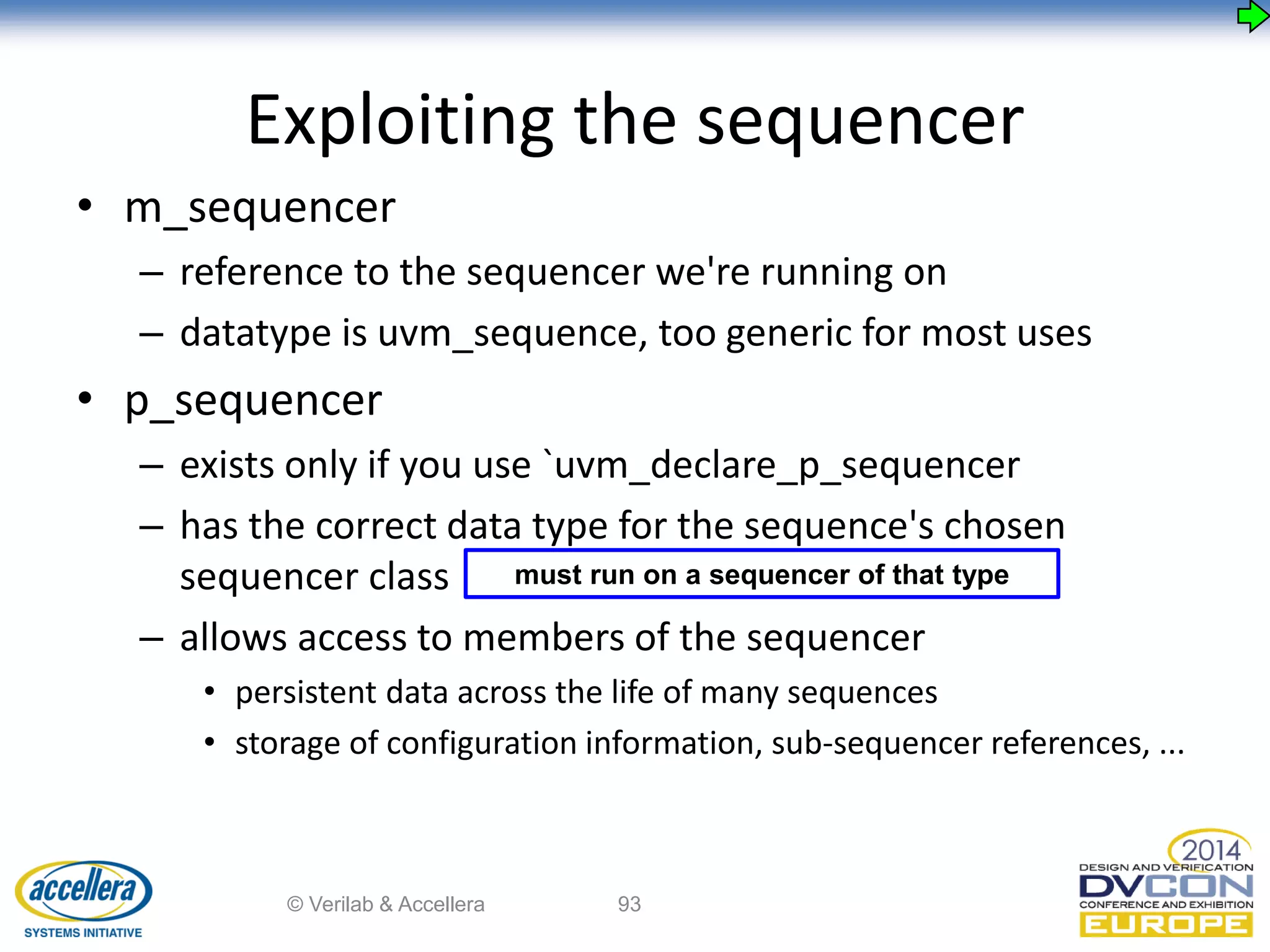 Exploiting the sequencer

• m_sequencer
  – reference to the sequencer we're running on
  – datatype is uvm_sequence, too generic for most uses
• p_sequencer
  – exists only if you use `uvm_declare_p_sequencer
  – has the correct data type for the sequence's chosen sequencer class
  must run on a sequencer of that type
  – allows access to members of the sequencer
    • persistent data across the life of many sequences
    • storage of configuration information, sub-sequencer references, ...

accellera
SYSTEMS INITIATIVE

© Verilab & Accellera

93

2014
DESIGN AND VERIFICATION
DVCON
CONFERENCE AND EXHIBITION
EUROPE